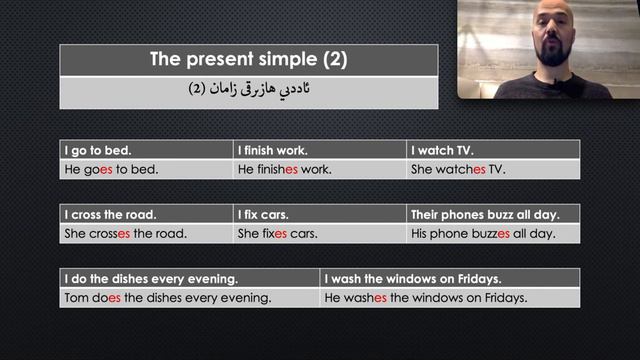 The present simple (2)

ئاددىي ھازىرقى زامان (2)

| I go to bed. | I finish work. | I watch TV. |
|---|---|---|
| He goes to bed. | He finishes work. | She watches TV. |

| I cross the road. | I fix cars. | Their phones buzz all day. |
|---|---|---|
| She crosses the road. | She fixes cars. | His phone buzzes all day. |

| I do the dishes every evening. | I wash the windows on Fridays. |
|---|---|
| Tom does the dishes every evening. | He washes the windows on Fridays. |